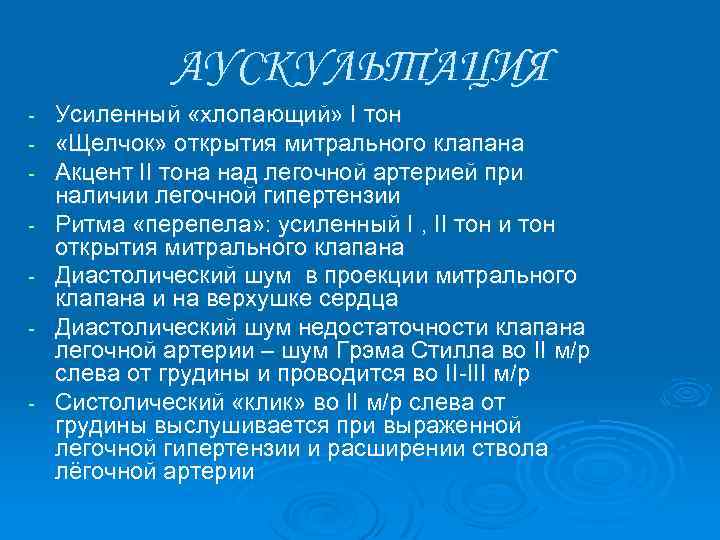 АУСКУЛЬТАЦИЯ

- Усиленный «хлопающий» I тон
- «Щелчок» открытия митрального клапана
- Акцент II тона над легочной артерией при наличии легочной гипертензии
- Ритма «перепела»: усиленный I , II тон и тон открытия митрального клапана
- Диастолический шум в проекции митрального клапана и на верхушке сердца
- Диастолический шум недостаточности клапана легочной артерии – шум Грэма Стилла во II м/р слева от грудины и проводится во II-III м/р
- Систолический «клик» во II м/р слева от грудины выслушивается при выраженной легочной гипертензии и расширении ствола лёгочной артерии